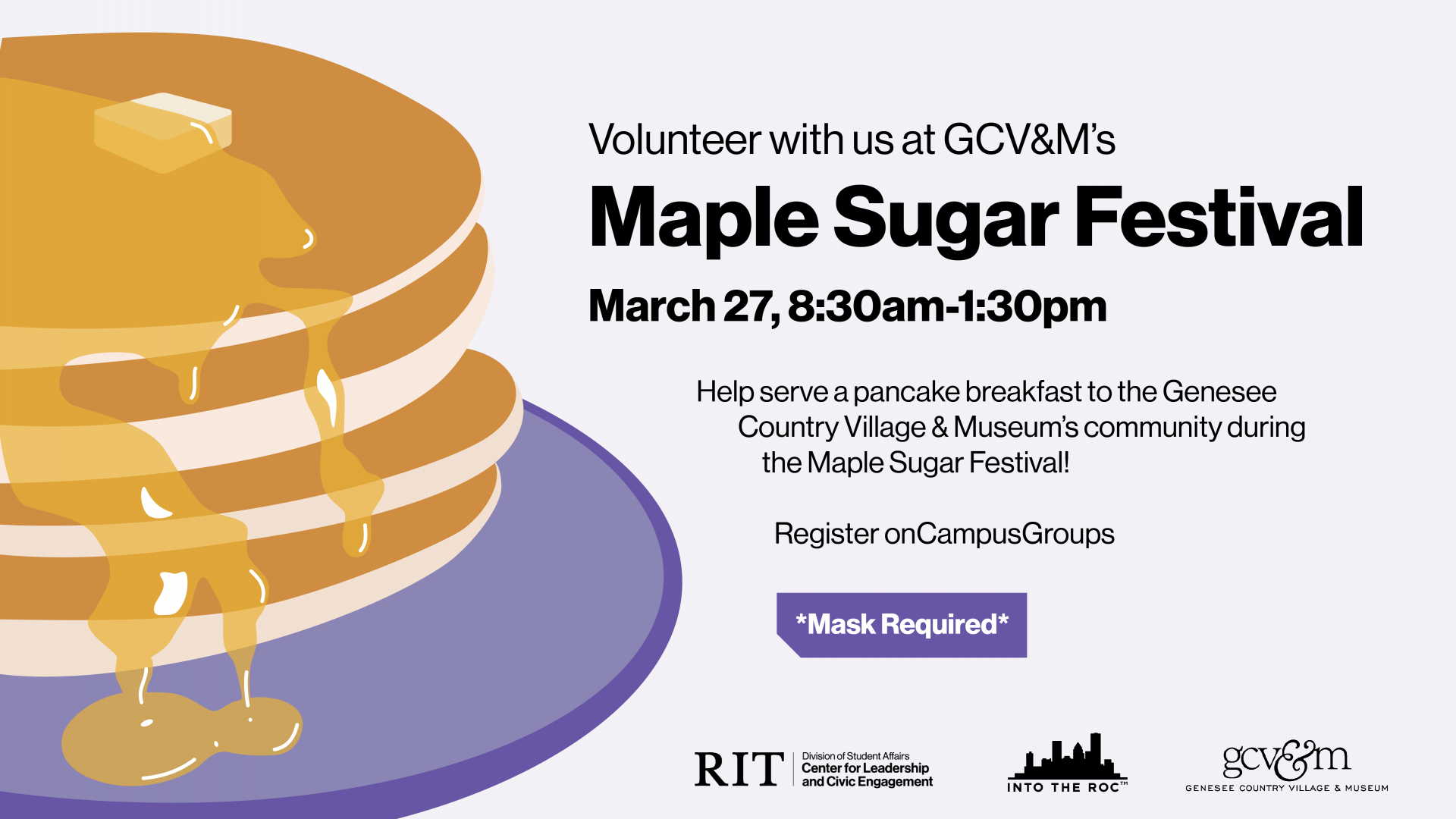 Volunteer with us at GCV&M's

Maple Sugar Festival

March 27, 8:30am-1:30pm

Help serve a pancake breakfast to the Genesee Country Village & Museum's community during the Maple Sugar Festival!

Register onCampusGroups

*Mask Required*

RIT Division of Student Affairs Center for Leadership and Civic Engagement

INTO THE ROC™

gcv&m GENESEE COUNTRY VILLAGE & MUSEUM